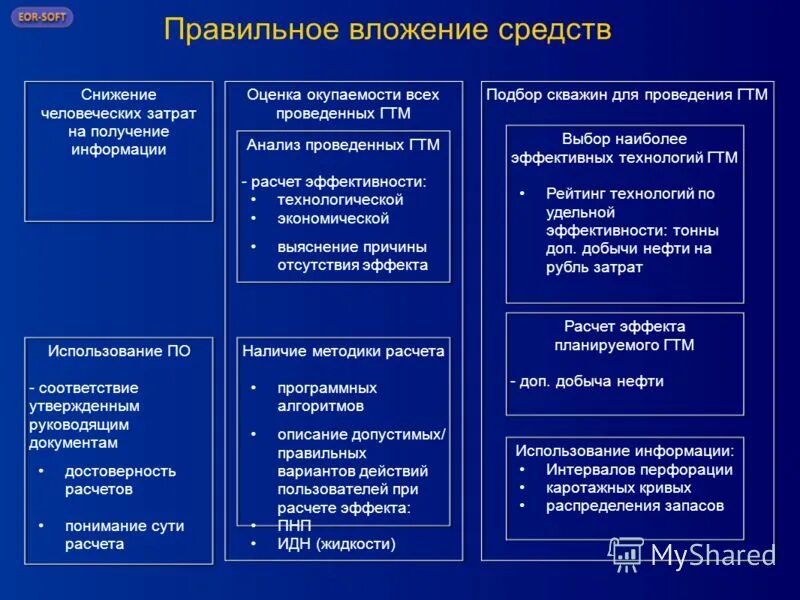 EOR-SOFT

Правильное вложение средств

Снижение человеческих затрат на получение информации

Использование ПО

- соответствие утвержденным руководящим документам
• достоверность расчетов
• понимание сути расчета

Оценка окупаемости всех проведенных ГТМ

Анализ проведенных ГТМ

- расчет эффективности:
• технологической
• экономической
• выяснение причины отсутствия эффекта

Наличие методики расчета

• программных алгоритмов
• описание допустимых/ правильных вариантов действий пользователей при расчете эффекта:
• ПНП
• ИДН (жидкости)

Подбор скважин для проведения ГТМ

Выбор наиболее эффективных технологий ГТМ

• Рейтинг технологий по удельной эффективности: тонны доп. добычи нефти на рубль затрат

Расчет эффекта планируемого ГТМ

- доп. добыча нефти

Использование информации:
• Интервалов перфорации
• каротажных кривых
• распределения запасов

MyShared